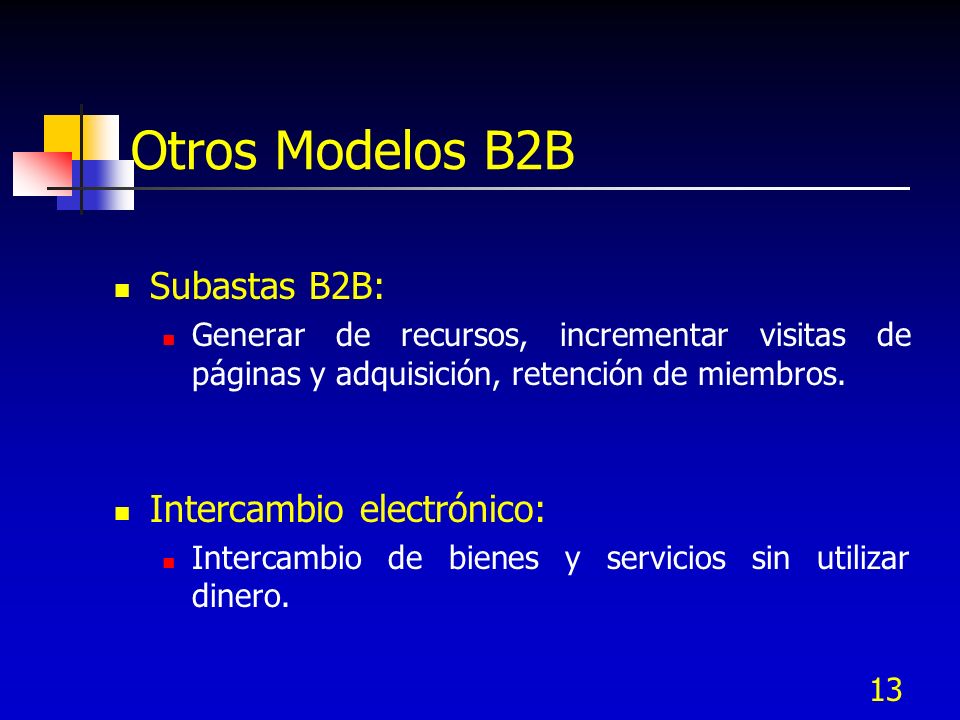 Otros Modelos B2B

Subastas B2B:

Generar de recursos, incrementar visitas de páginas y adquisición, retención de miembros.

Intercambio electrónico:

Intercambio de bienes y servicios sin utilizar dinero.

13